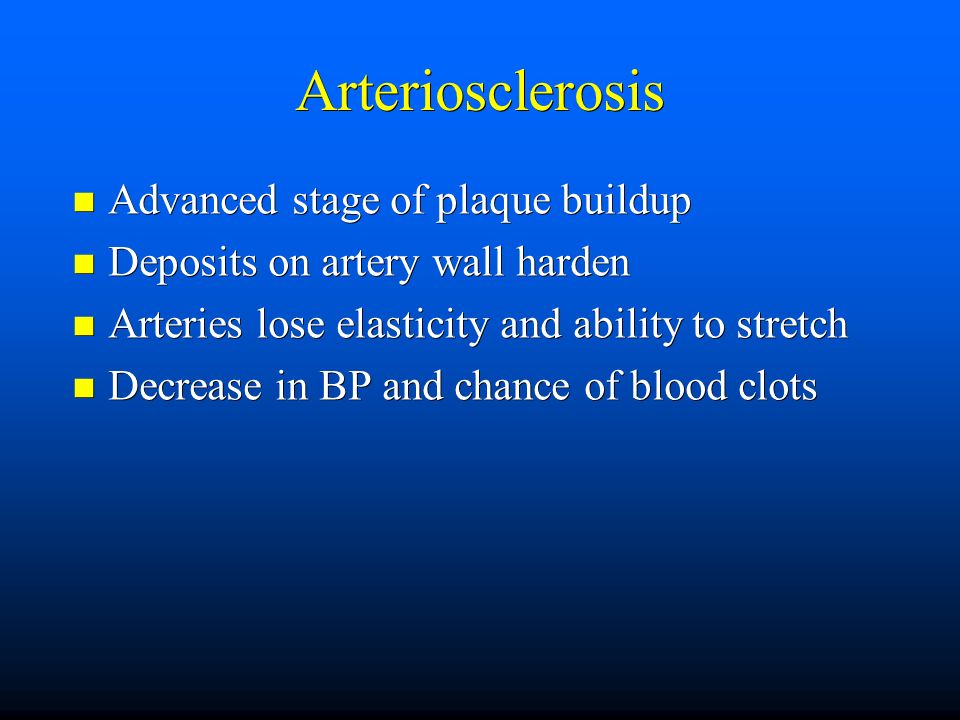 Arteriosclerosis

- Advanced stage of plaque buildup
- Deposits on artery wall harden
- Arteries lose elasticity and ability to stretch
- Decrease in BP and chance of blood clots